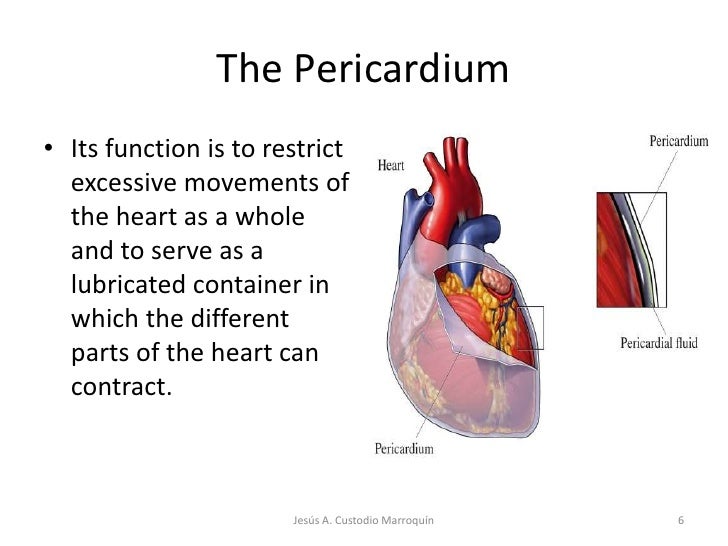 The Pericardium

• Its function is to restrict excessive movements of the heart as a whole and to serve as a lubricated container in which the different parts of the heart can contract.

Heart

Pericardium

Pericardium

Pericardial fluid

Jesús A. Custodio Marroquin

6